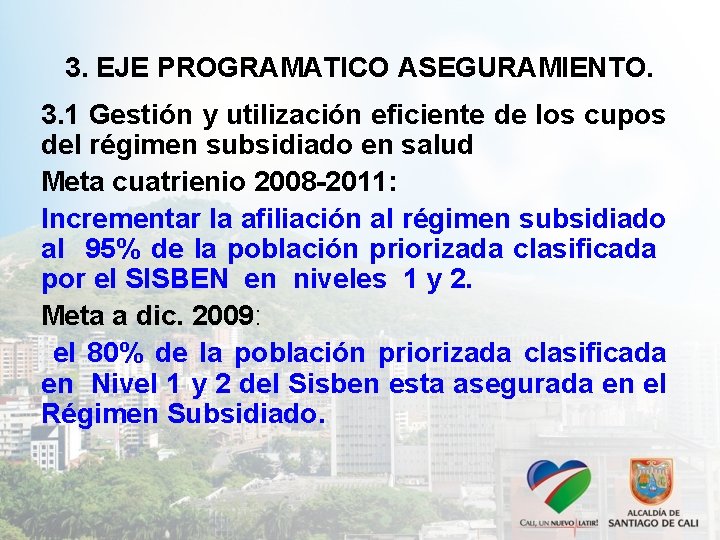 3. EJE PROGRAMATICO ASEGURAMIENTO.

3.1 Gestión y utilización eficiente de los cupos del régimen subsidiado en salud

Meta cuatrienio 2008-2011:

Incrementar la afiliación al régimen subsidiado al 95% de la población priorizada clasificada por el SISBEN en niveles 1 y 2.

Meta a dic. 2009:

el 80% de la población priorizada clasificada en Nivel 1 y 2 del Sisben esta asegurada en el Régimen Subsidiado.

CALI, UN NUEVO LATIR!

ALCALDÍA DE SANTIAGO DE CALI